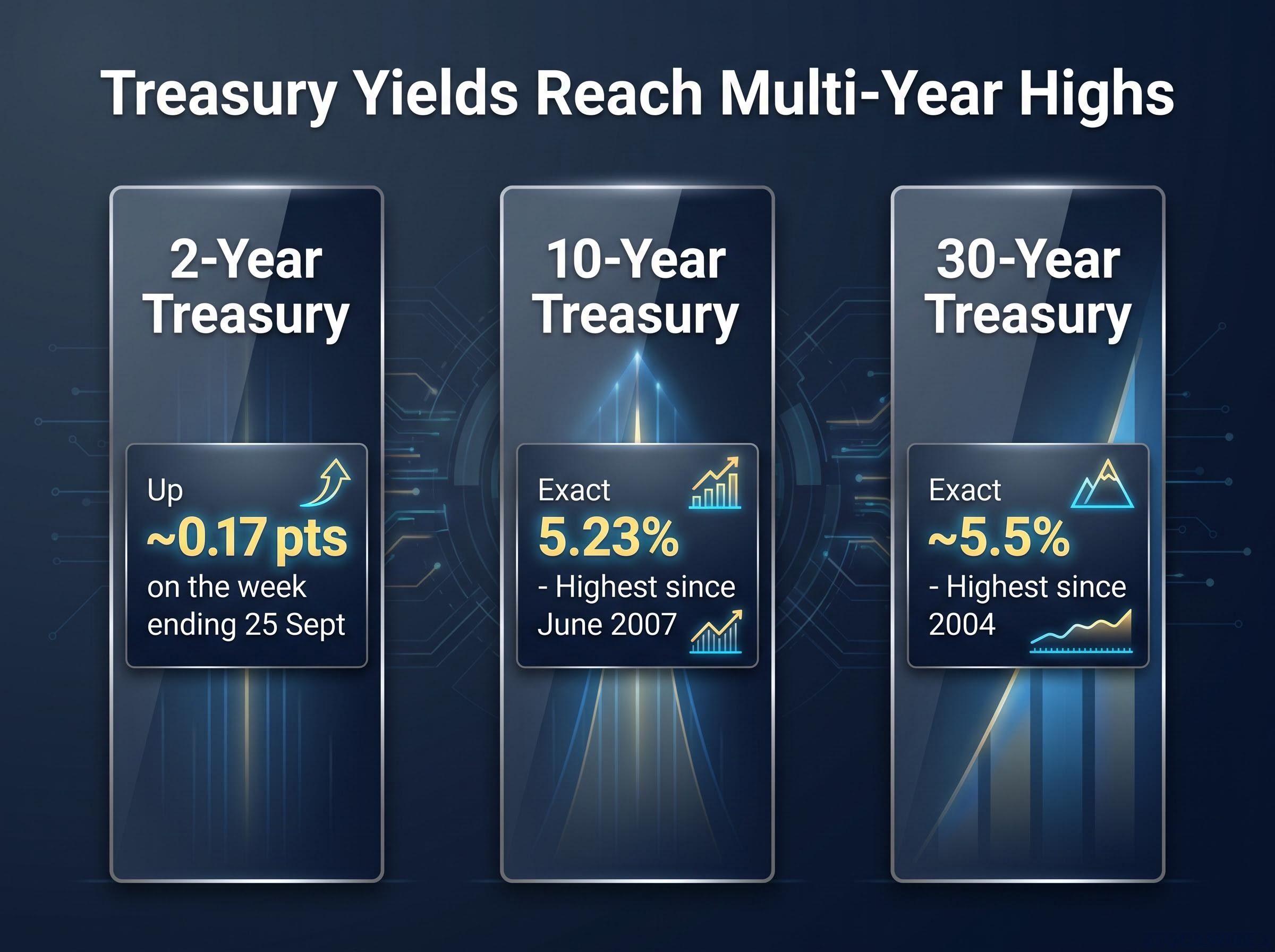 Treasury Yields Reach Multi-Year Highs

2-Year Treasury

Up
~0.17 pts
on the week ending 25 Sept

10-Year Treasury

Exact
5.23%
- Highest since June 2007

30-Year Treasury

Exact
~5.5%
- Highest since 2004